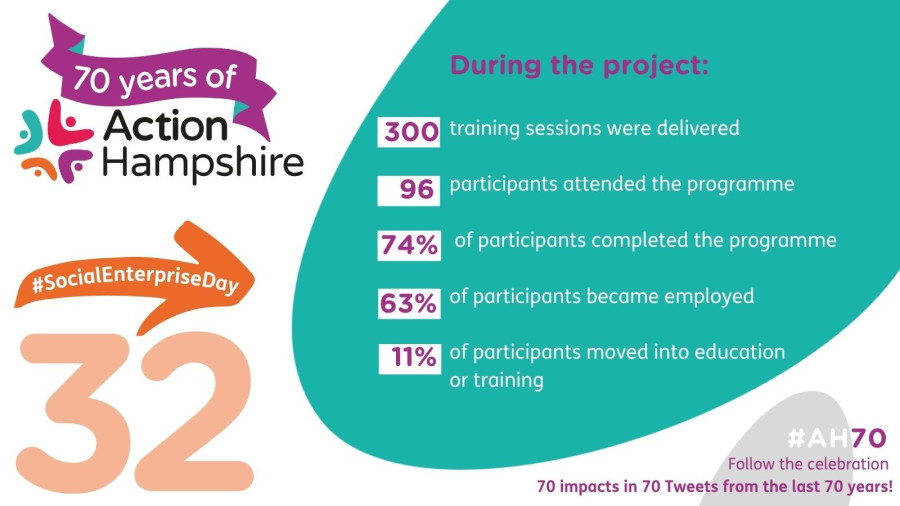 70 years of
Action Hampshire

#SocialEnterpriseDay

32

During the project:

300 training sessions were delivered

96 participants attended the programme

74% of participants completed the programme

63% of participants became employed

11% of participants moved into education or training

#AH70
Follow the celebration
70 impacts in 70 Tweets from the last 70 years!